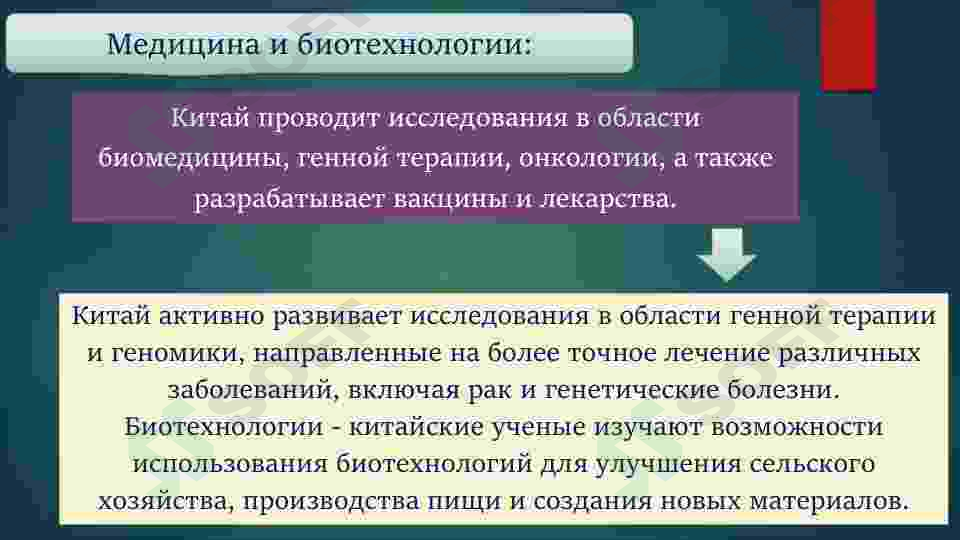 Медицина и биотехнологии:

Китай проводит исследования в области биомедицины, генной терапии, онкологии, а также разрабатывает вакцины и лекарства.

Китай активно развивает исследования в области генной терапии и геномики, направленные на более точное лечение различных заболеваний, включая рак и генетические болезни. Биотехнологии - китайские ученые изучают возможности использования биотехнологий для улучшения сельского хозяйства, производства пищи и создания новых материалов.